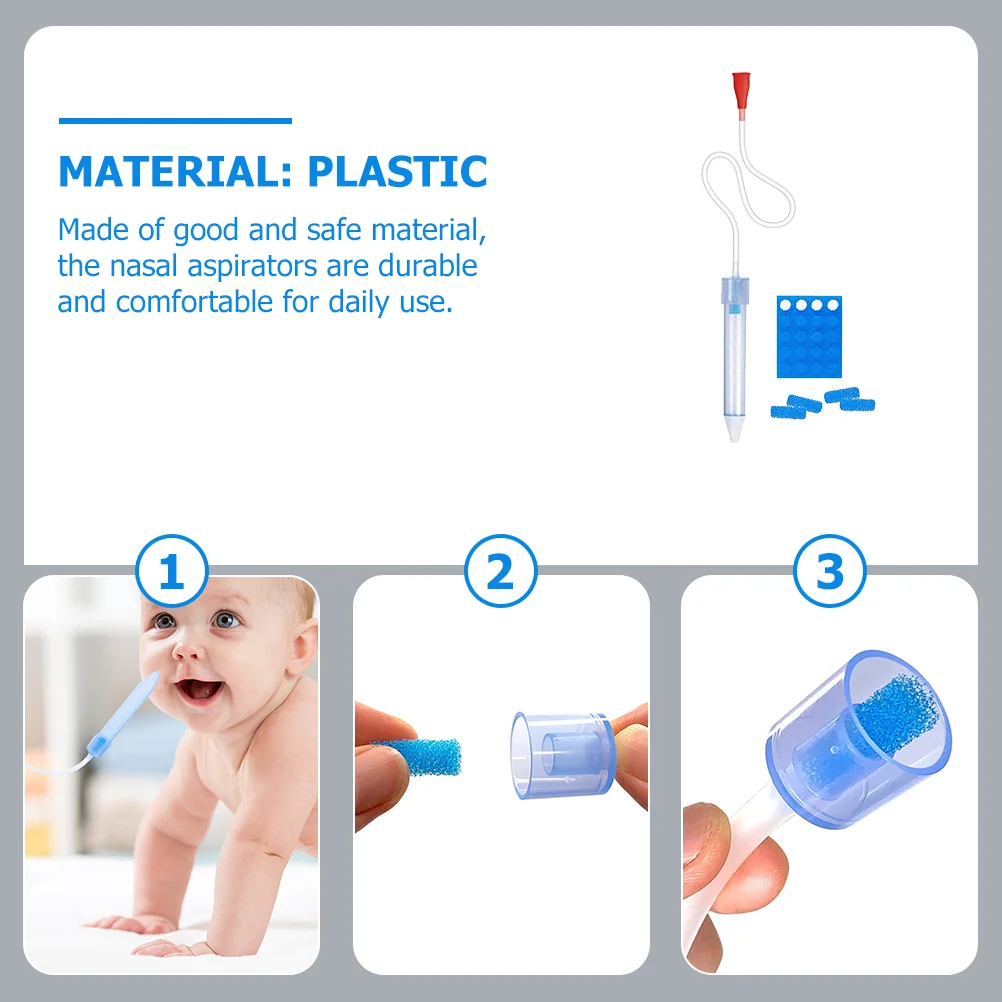 MATERIAL: PLASTIC

Made of good and safe material, the nasal aspirators are durable and comfortable for daily use.

1

2

3